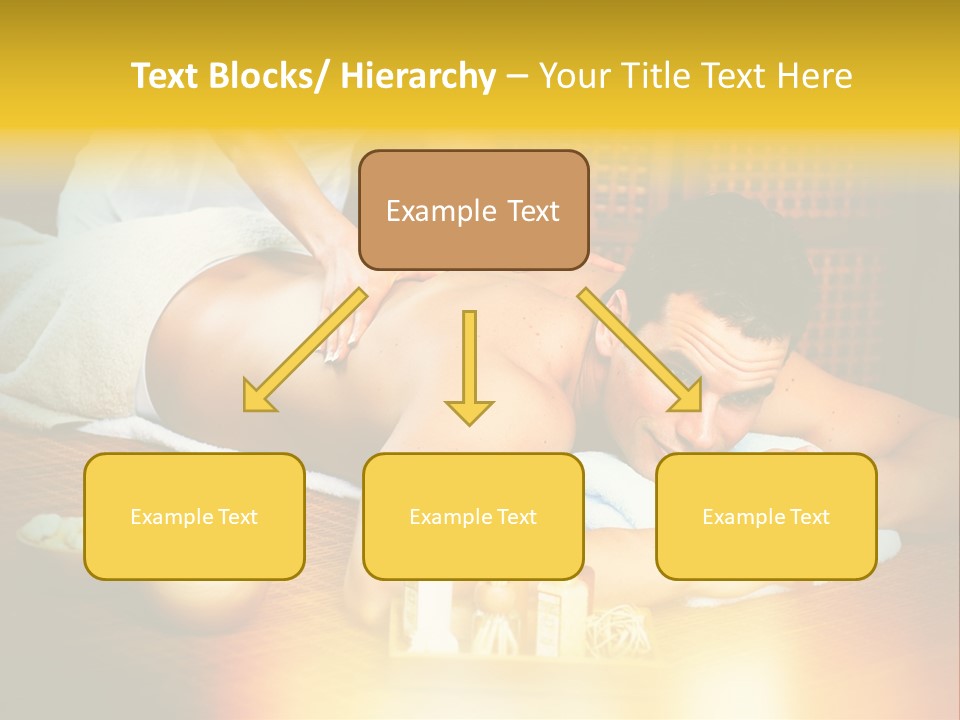 Text Blocks/ Hierarchy – Your Title Text Here

Example Text

Example Text

Example Text

Example Text